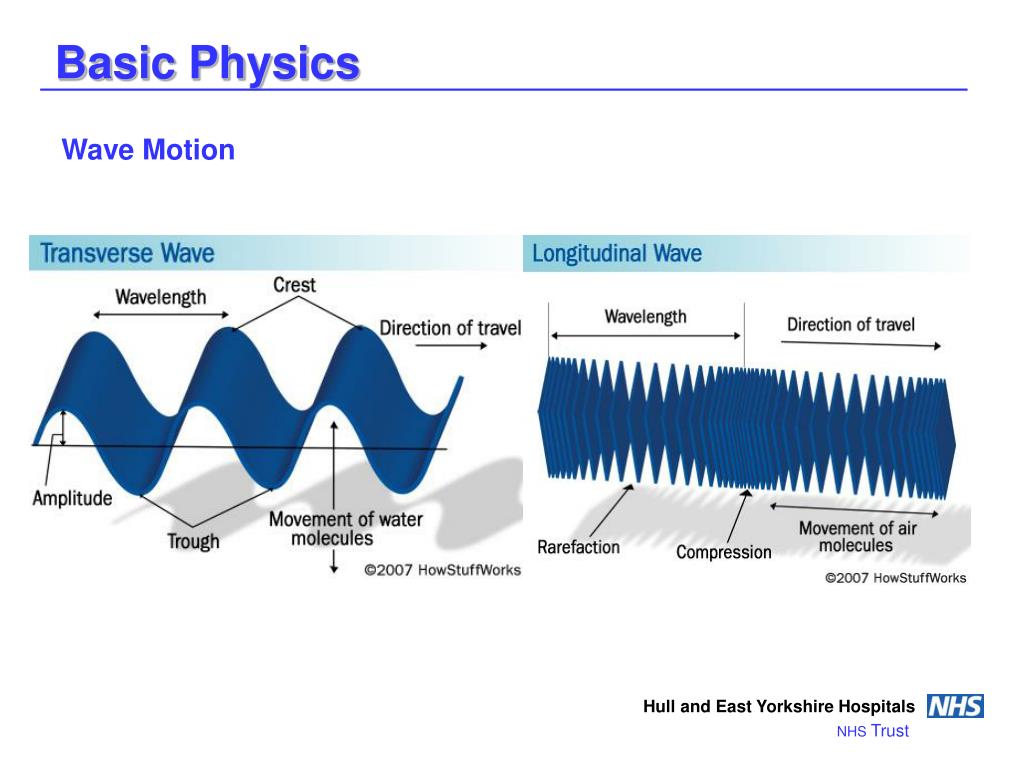 Basic Physics

Wave Motion

Transverse Wave

Wavelength

Crest

Direction of travel

Amplitude

Trough

Movement of water molecules

©2007 HowStuffWorks

Longitudinal Wave

Wavelength

Direction of travel

Rarefaction

Compression

Movement of air molecules

©2007 HowStuffWorks

Hull and East Yorkshire Hospitals NHS

NHS Trust